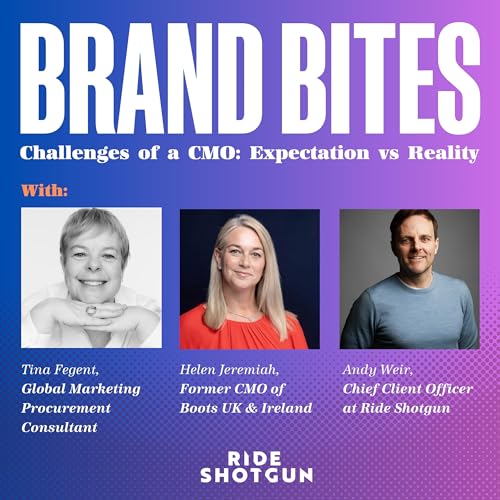 BRAND BITES
Challenges of a CMO: Expectation vs Reality

With:

Tina Fegent,
Global Marketing Procurement Consultant

Helen Jeremiah,
Former CMO of Boots UK & Ireland

Andy Weir,
Chief Client Officer at Ride Shotgun

RIDE
SHOTGUN